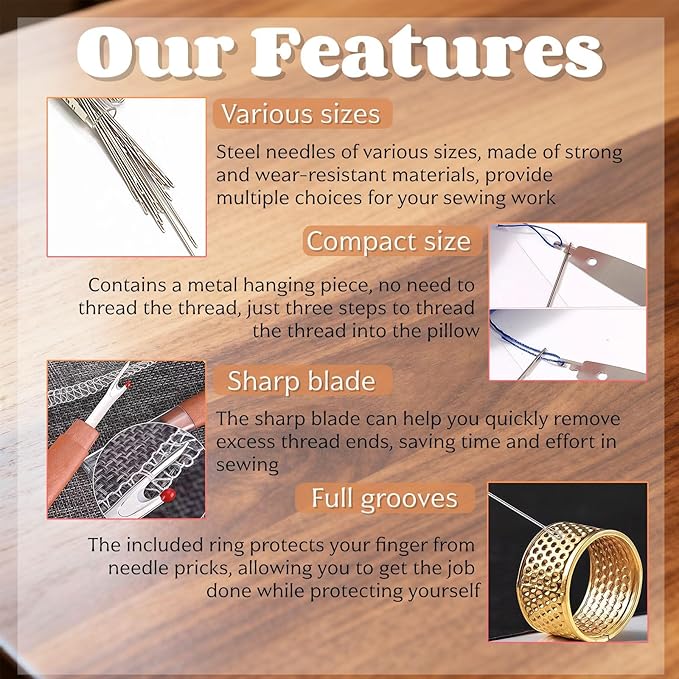 Our Features

Various sizes

Steel needles of various sizes, made of strong and wear-resistant materials, provide multiple choices for your sewing work

Compact size

Contains a metal hanging piece, no need to thread the thread, just three steps to thread the thread into the pillow

Sharp blade

The sharp blade can help you quickly remove excess thread ends, saving time and effort in sewing

Full grooves

The included ring protects your finger from needle pricks, allowing you to get the job done while protecting yourself